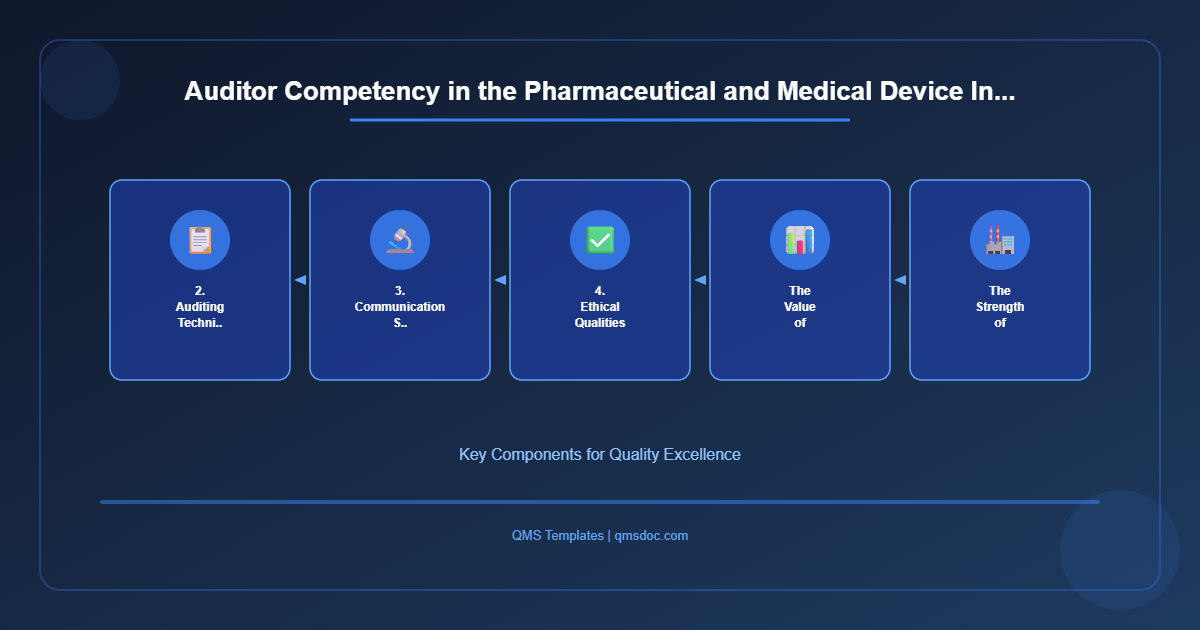 Auditor Competency in the Pharmaceutical and Medical Device In...

2.
Auditing
Techni..

3.
Communication
S..

4.
Ethical
Qualities

The
Value
of

The
Strength
of

Key Components for Quality Excellence

QMS Templates | qmsdoc.com